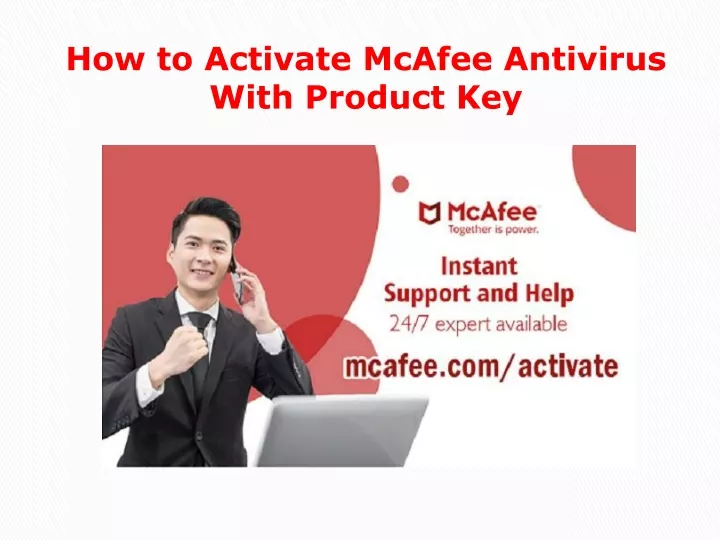 How to Activate McAfee Antivirus With Product Key

McAfee
Together is power.

Instant
Support and Help
24/7 expert available

mcafee.com/activate